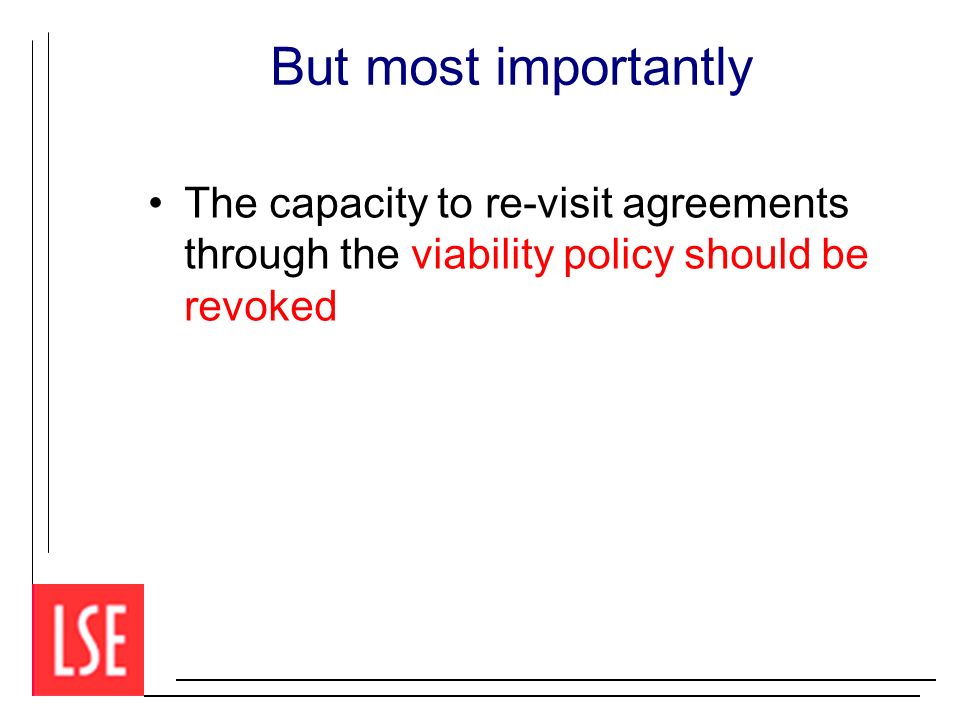 But most importantly

• The capacity to re-visit agreements through the viability policy should be revoked

LSE